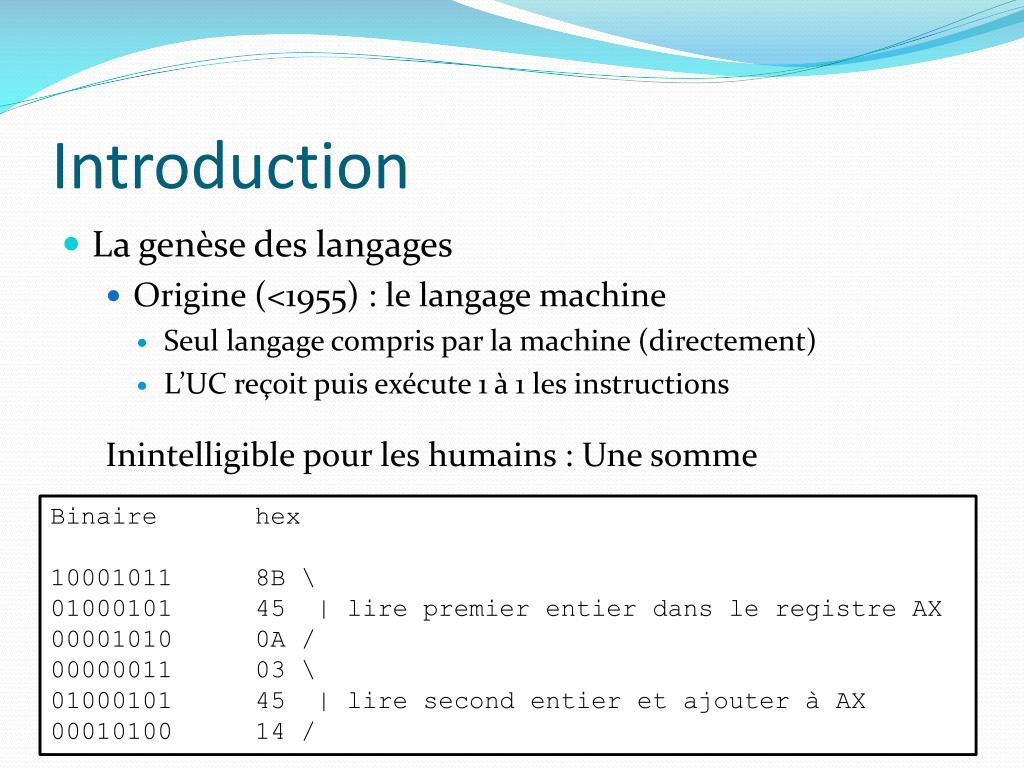 Introduction

La genèse des langages

Origine (<1955) : le langage machine

Seul langage compris par la machine (directement)

L'UC reçoit puis exécute 1 à 1 les instructions

Inintelligible pour les humains : Une somme

Binaire hex

10001011 8B \
01000101 45 | lire premier entier dans le registre AX
00001010 0A /
00000011 03 \
01000101 45 | lire second entier et ajouter à AX
00010100 14 /